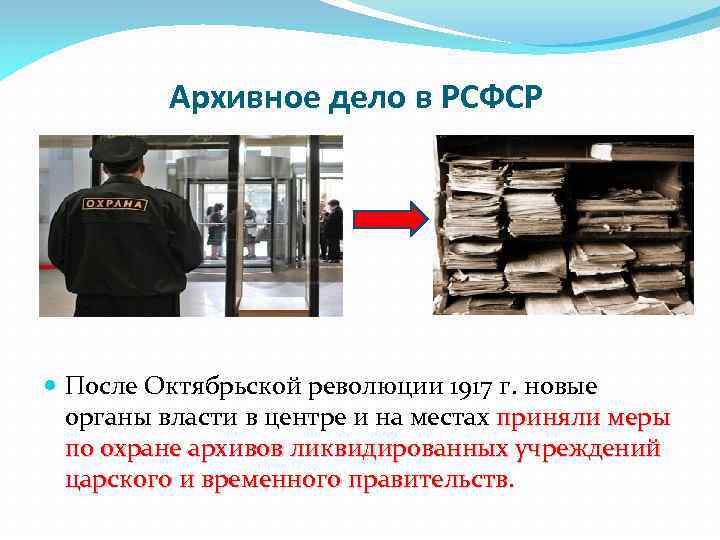 Архивное дело в РСФСР

ОХРАНА

После Октябрьской революции 1917 г. новые органы власти в центре и на местах приняли меры по охране архивов ликвидированных учреждений царского и временного правительств.